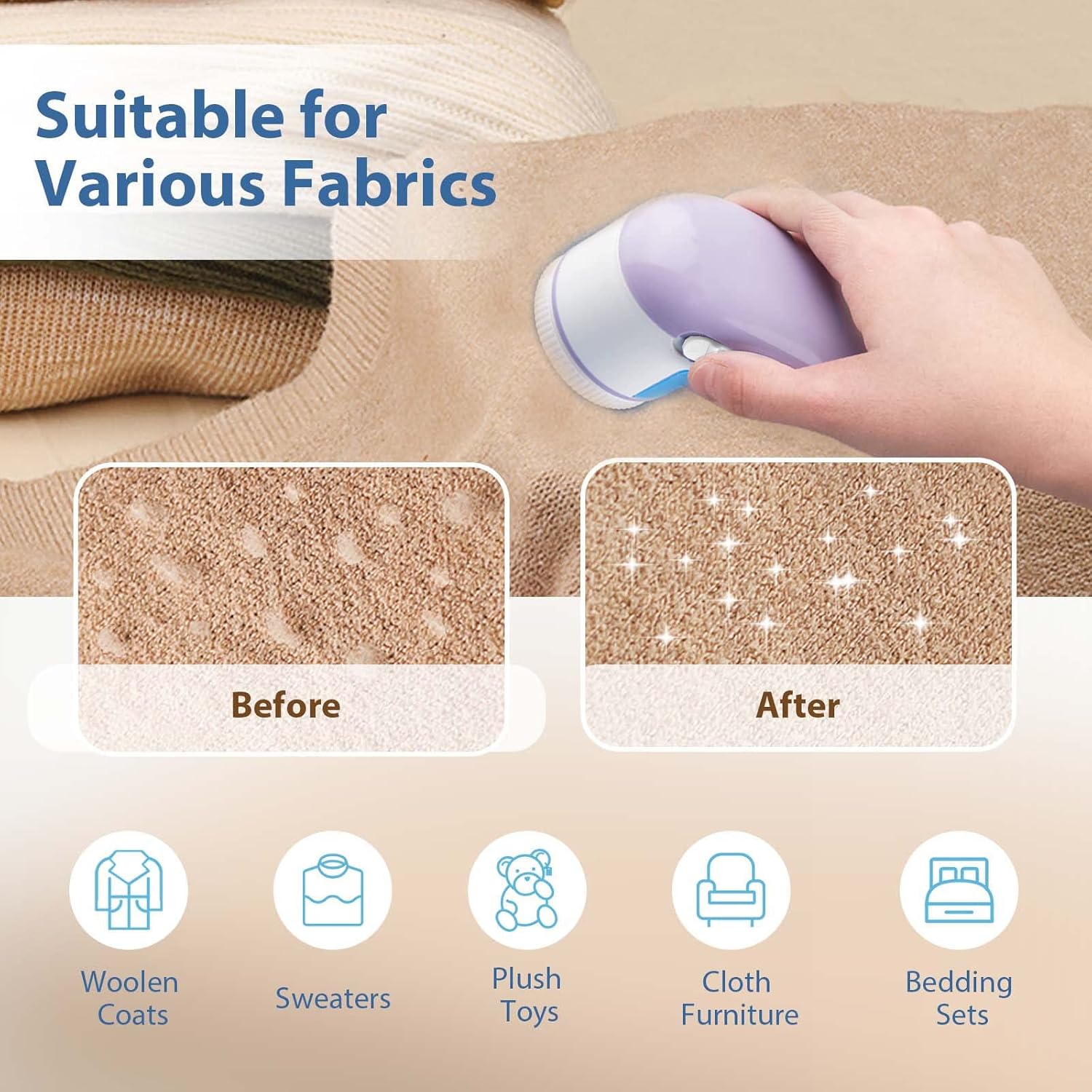 Suitable for Various Fabrics

Before

After

Woolen Coats

Sweaters

Plush Toys

Cloth Furniture

Bedding Sets